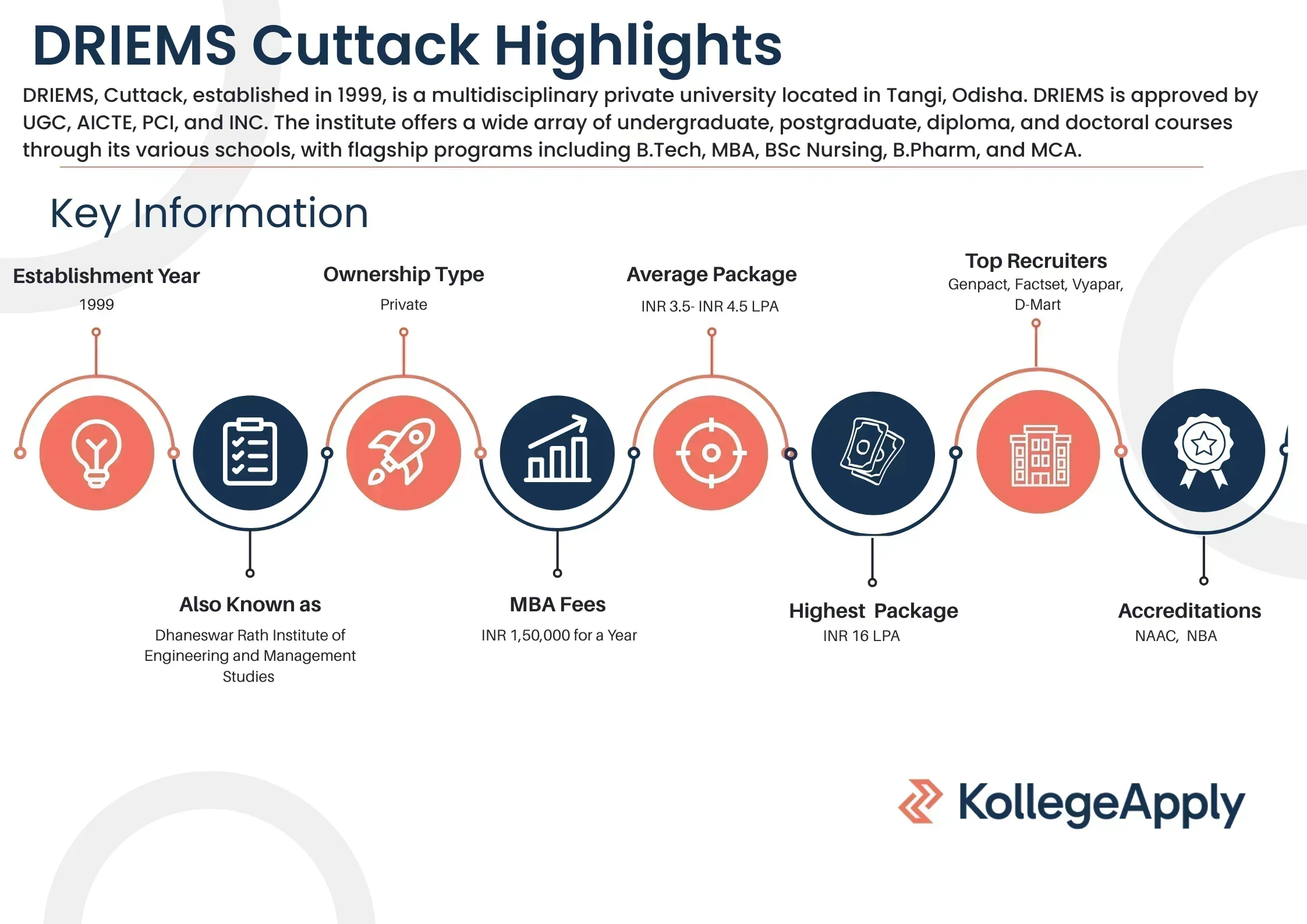 DRIEMS Cuttack Highlights

DRIEMS, Cuttack, established in 1999, is a multidisciplinary private university located in Tangi, Odisha. DRIEMS is approved by UGC, AICTE, PCI, and INC. The institute offers a wide array of undergraduate, postgraduate, diploma, and doctoral courses through its various schools, with flagship programs including B.Tech, MBA, BSc Nursing, B.Pharm, and MCA.

Key Information

Establishment Year
1999

Ownership Type
Private

Average Package
INR 3.5- INR 4.5 LPA

Top Recruiters
Genpact, Factset, Vyapar, D-Mart

Also Known as
Dhaneswar Rath Institute of Engineering and Management Studies

MBA Fees
INR 1,50,000 for a Year

Highest Package
INR 16 LPA

Accreditations
NAAC, NBA

KollegeApply